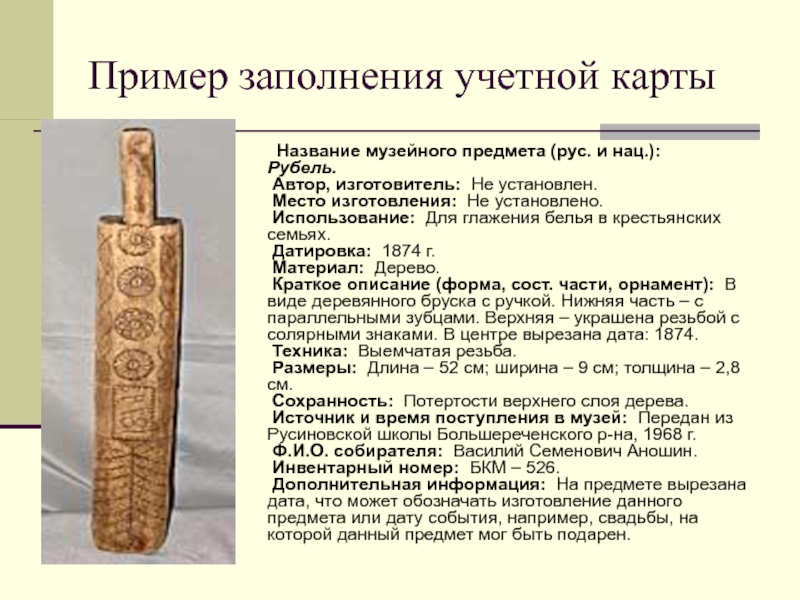 Пример заполнения учетной карты

Название музейного предмета (рус. и нац.): Рубель.
Автор, изготовитель: Не установлен.
Место изготовления: Не установлено.
Использование: Для глажения белья в крестьянских семьях.
Датировка: 1874 г.
Материал: Дерево.
Краткое описание (форма, сост. части, орнамент): В виде деревянного бруска с ручкой. Нижняя часть – с параллельными зубцами. Верхняя – украшена резьбой с солярными знаками. В центре вырезана дата: 1874.
Техника: Выемчатая резьба.
Размеры: Длина – 52 см; ширина – 9 см; толщина – 2,8 см.
Сохранность: Потертости верхнего слоя дерева.
Источник и время поступления в музей: Передан из Русиновской школы Большереченского р-на, 1968 г.
Ф.И.О. собирателя: Василий Семенович Аношин.
Инвентарный номер: БКМ – 526.
Дополнительная информация: На предмете вырезана дата, что может обозначать изготовление данного предмета или дату события, например, свадьбы, на которой данный предмет мог быть подарен.